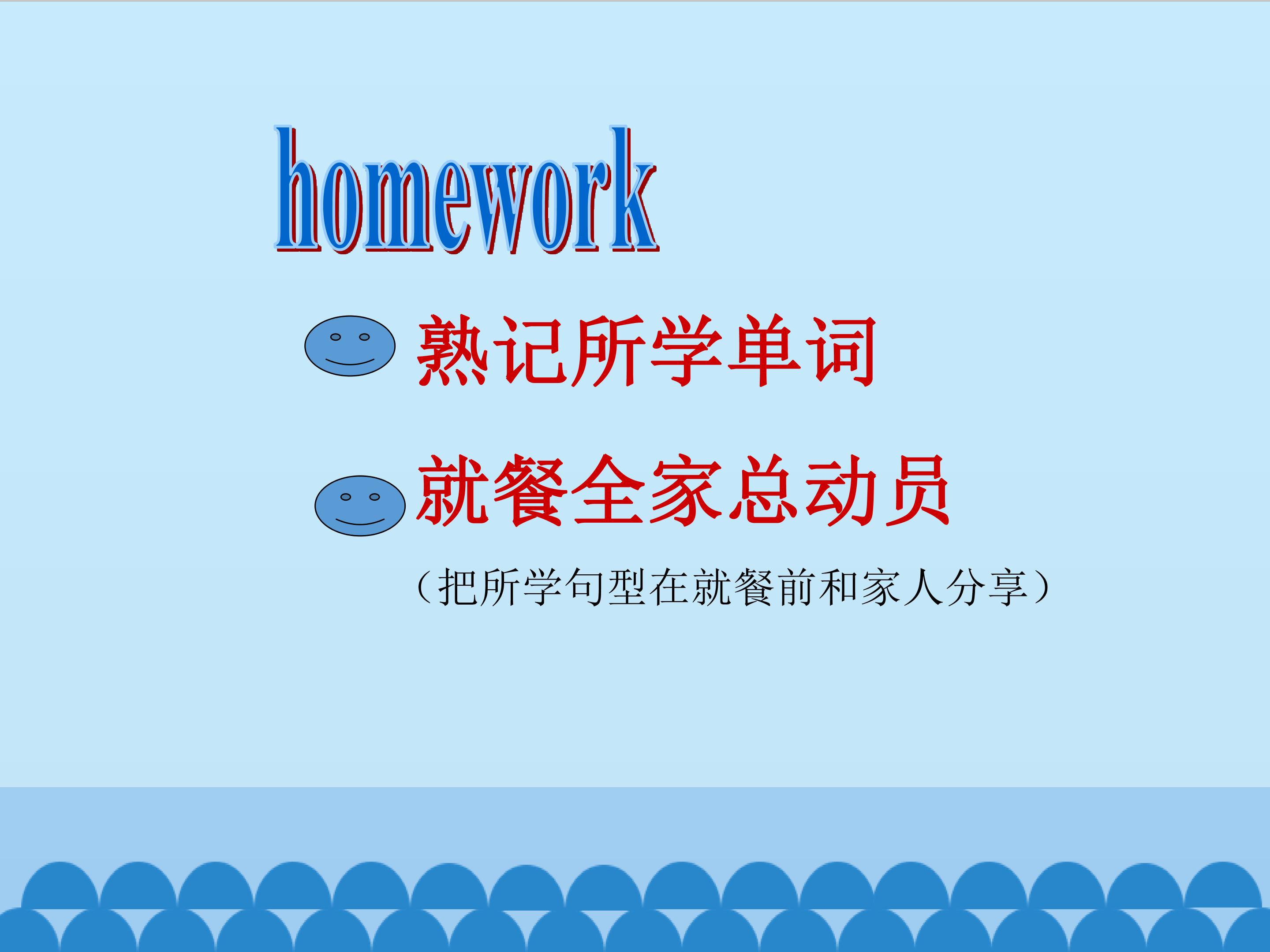 homework

熟记所学单词

就餐全家总动员

（把所学句型在就餐前和家人分享）